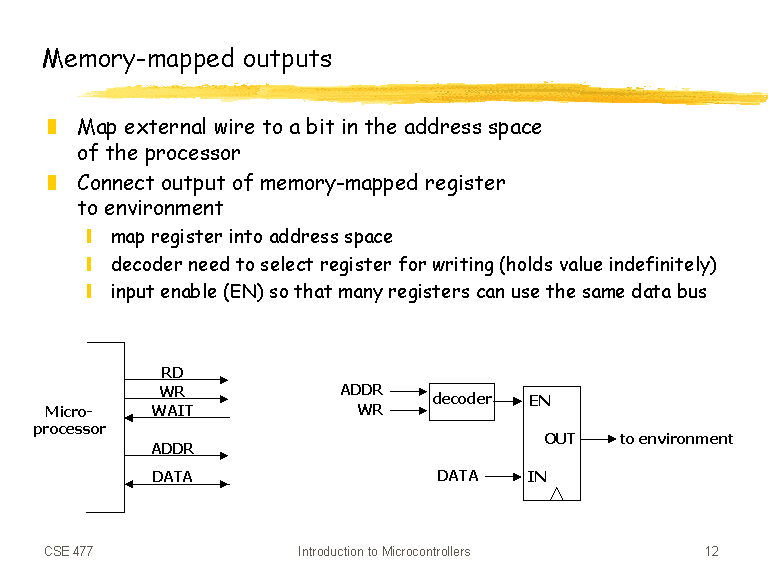 Memory-mapped outputs

Map external wire to a bit in the address space of the processor

Connect output of memory-mapped register to environment

map register into address space

decoder need to select register for writing (holds value indefinitely)

input enable (EN) so that many registers can use the same data bus

Micro-processor

RD

WR

WAIT

ADDR

DATA

ADDR

WR

decoder

EN

OUT

to environment

DATA

IN

CSE 477

Introduction to Microcontrollers

12